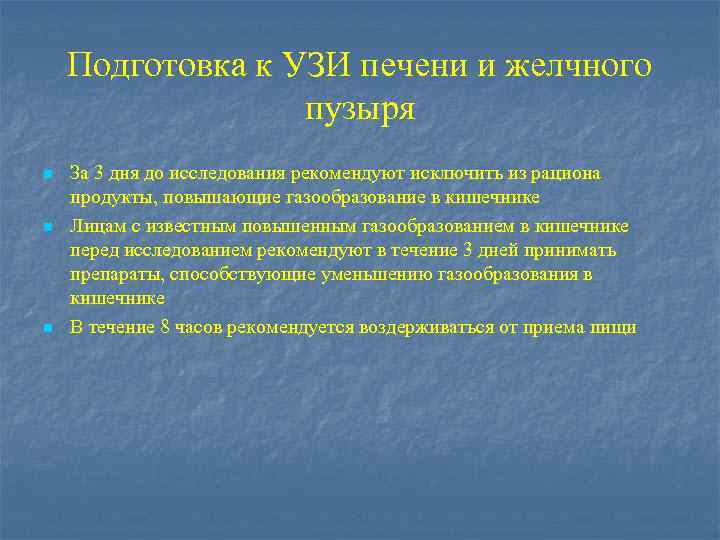 Подготовка к УЗИ печени и желчного пузыря

За 3 дня до исследования рекомендуют исключить из рациона продукты, повышающие газообразование в кишечнике

Лицам с известным повышенным газообразованием в кишечнике перед исследованием рекомендуют в течение 3 дней принимать препараты, способствующие уменьшению газообразования в кишечнике

В течение 8 часов рекомендуется воздерживаться от приема пищи